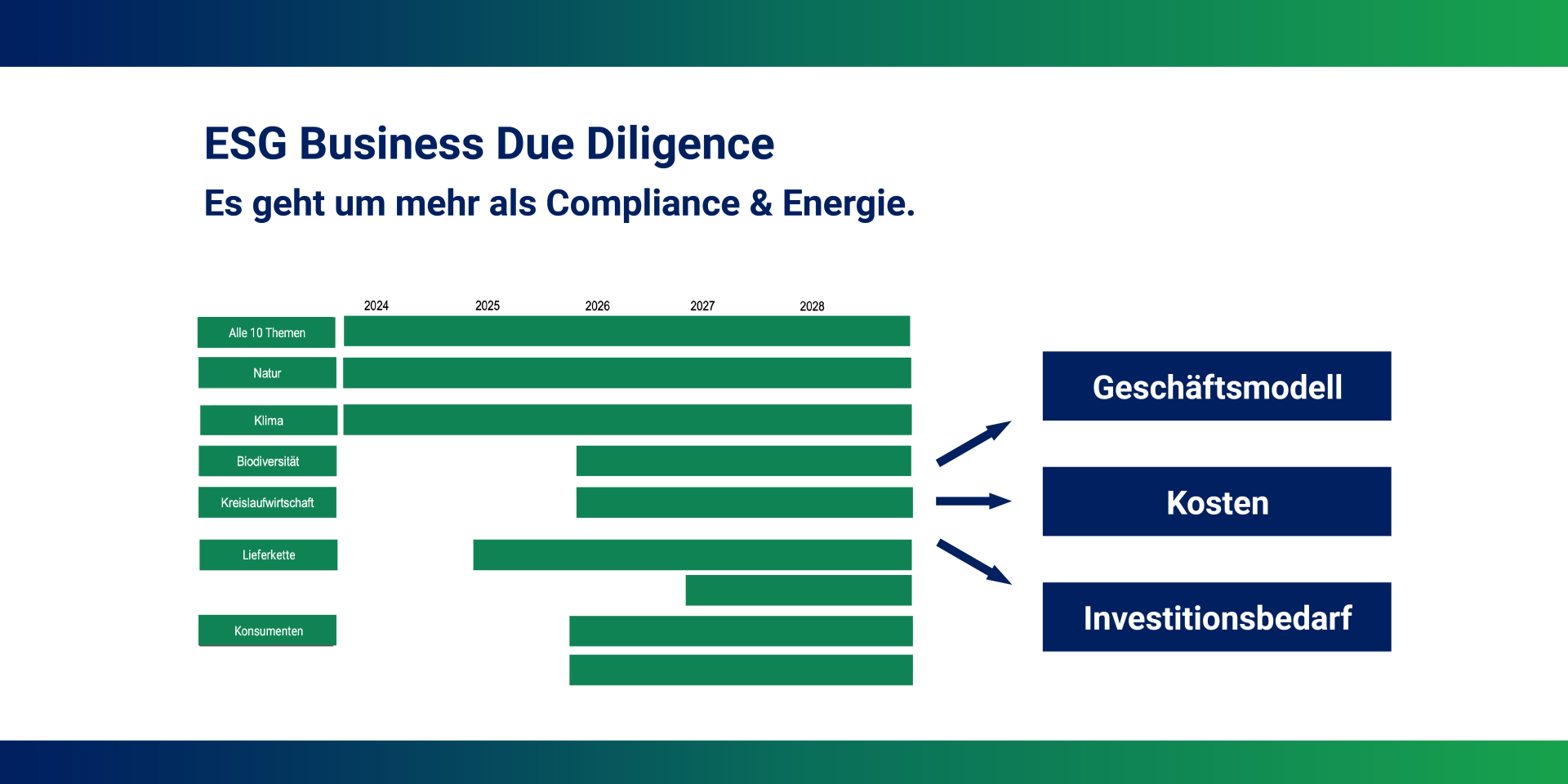 ESG Business Due Diligence

Es geht um mehr als Compliance & Energie.

2024 2025 2026 2027 2028

Alle 10 Themen

Natur

Klima

Biodiversität

Kreislaufwirtschaft

Lieferkette

Konsumenten

Geschäftsmodell

Kosten

Investitionsbedarf